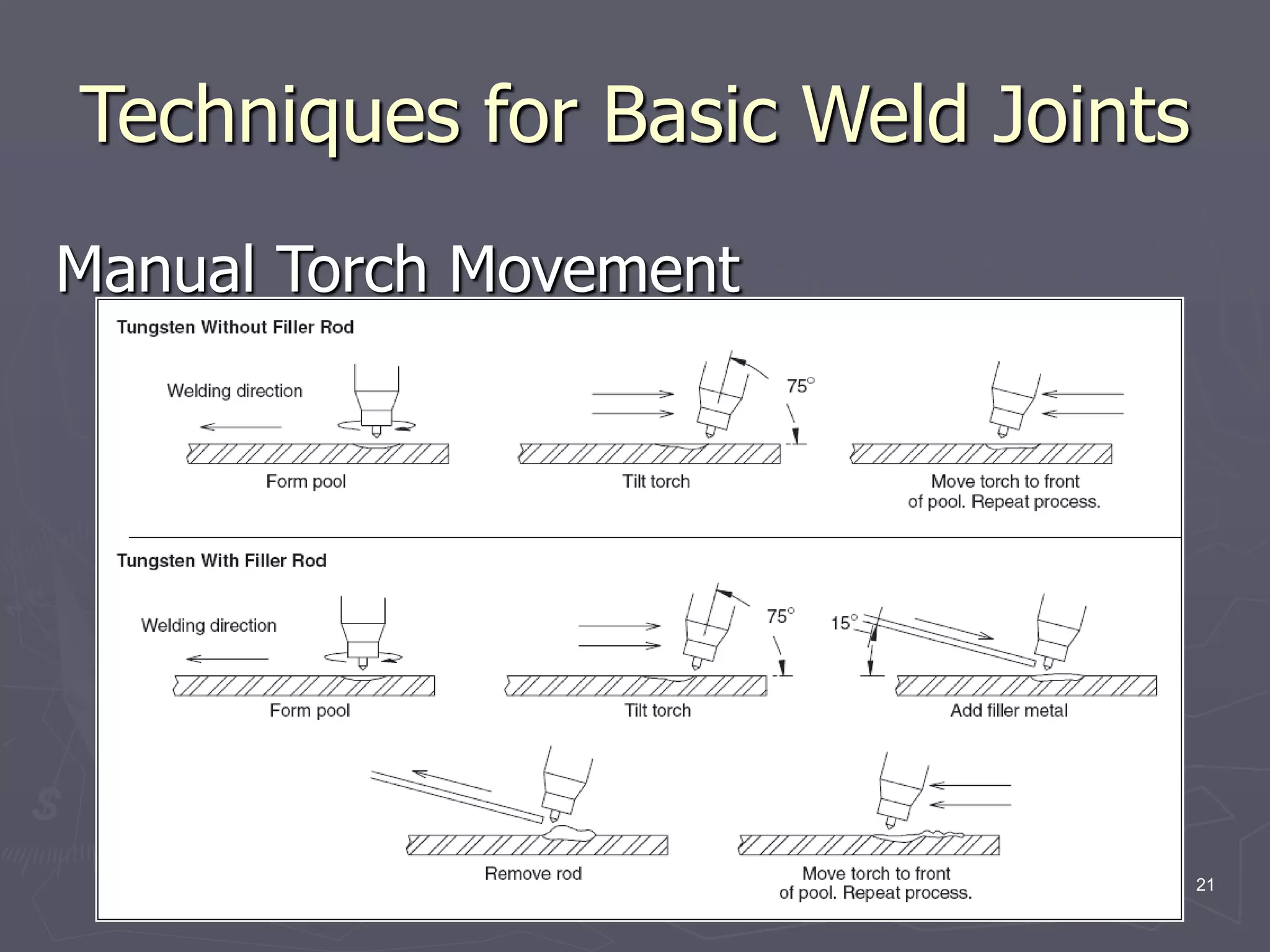 Techniques for Basic Weld Joints

Manual Torch Movement

Tungsten Without Filler Rod

Welding direction

75°

Form pool

Tilt torch

Move torch to front of pool. Repeat process.

Tungsten With Filler Rod

Welding direction

75°

15°

Form pool

Tilt torch

Add filler metal

Remove rod

Move torch to front of pool. Repeat process.

21